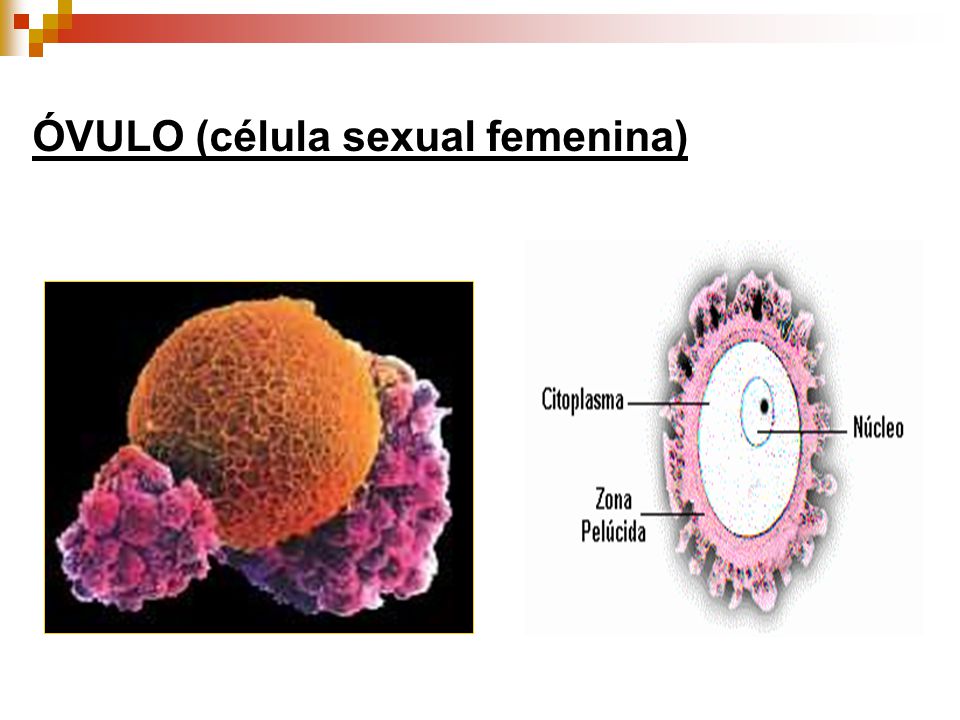 ÓVULO (célula sexual femenina)

Citoplasma

Núcleo

Zona Pelúcida